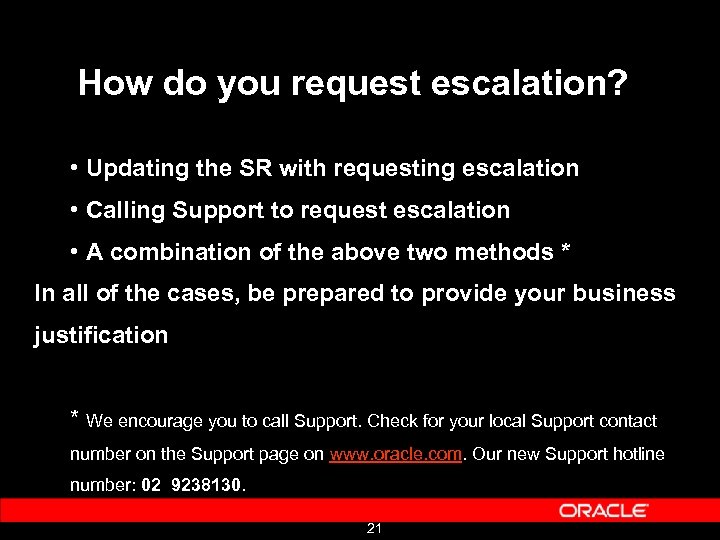 How do you request escalation?

• Updating the SR with requesting escalation

• Calling Support to request escalation

• A combination of the above two methods *

In all of the cases, be prepared to provide your business justification

* We encourage you to call Support. Check for your local Support contact number on the Support page on www.oracle.com. Our new Support hotline number: 02 9238130.

ORACLE

21